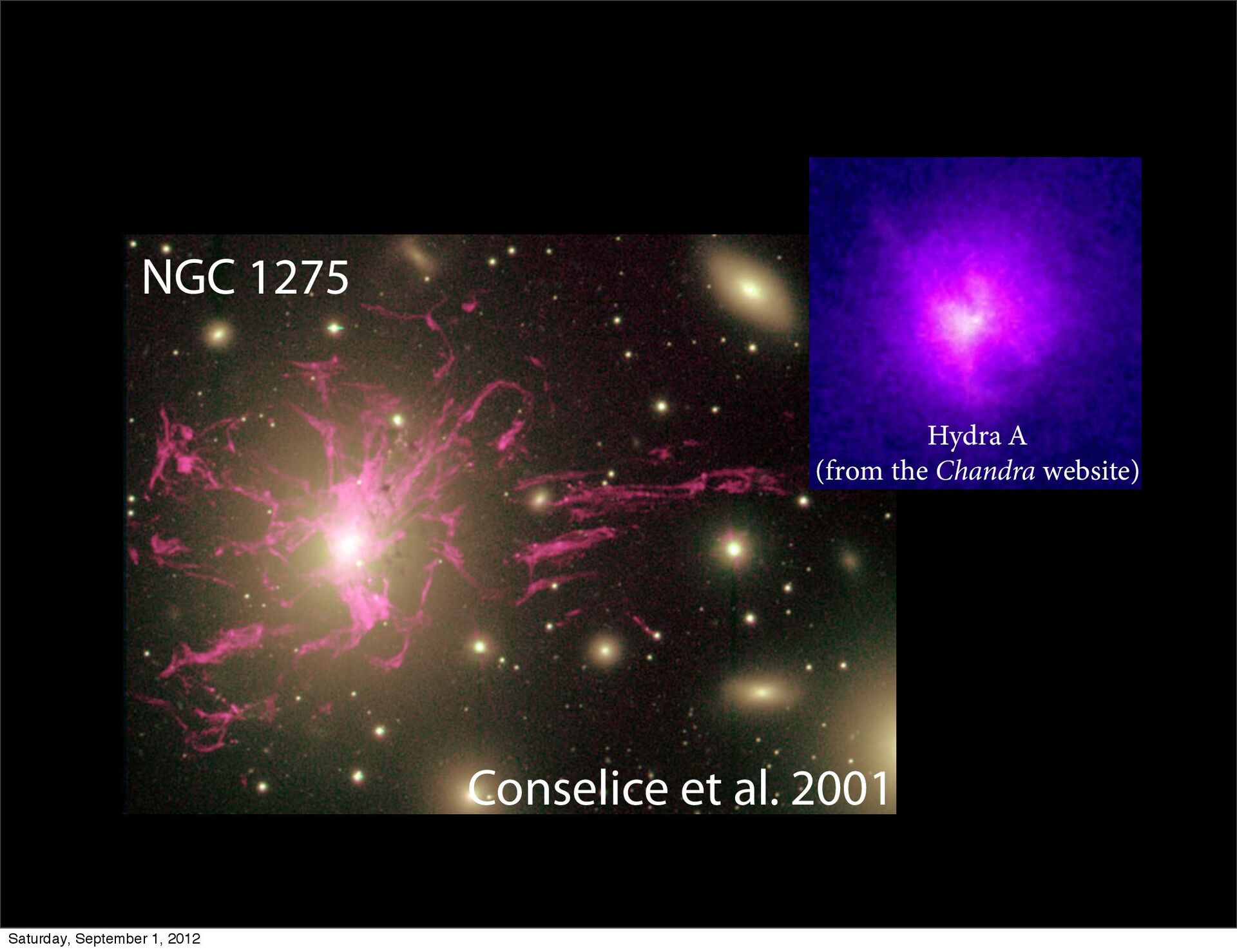 NGC 1275

Hydra A
(from the Chandra website)

Conselice et al. 2001

Saturday, September 1, 2012